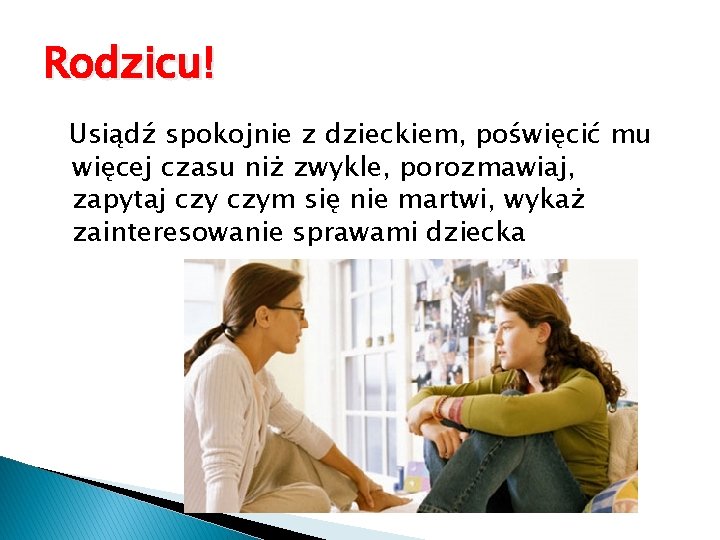 Rodzicu!

Usiądź spokojnie z dzieckiem, poświęcić mu więcej czasu niż zwykle, porozmawiaj, zapytaj czy czym się nie martwi, wykaż zainteresowanie sprawami dziecka